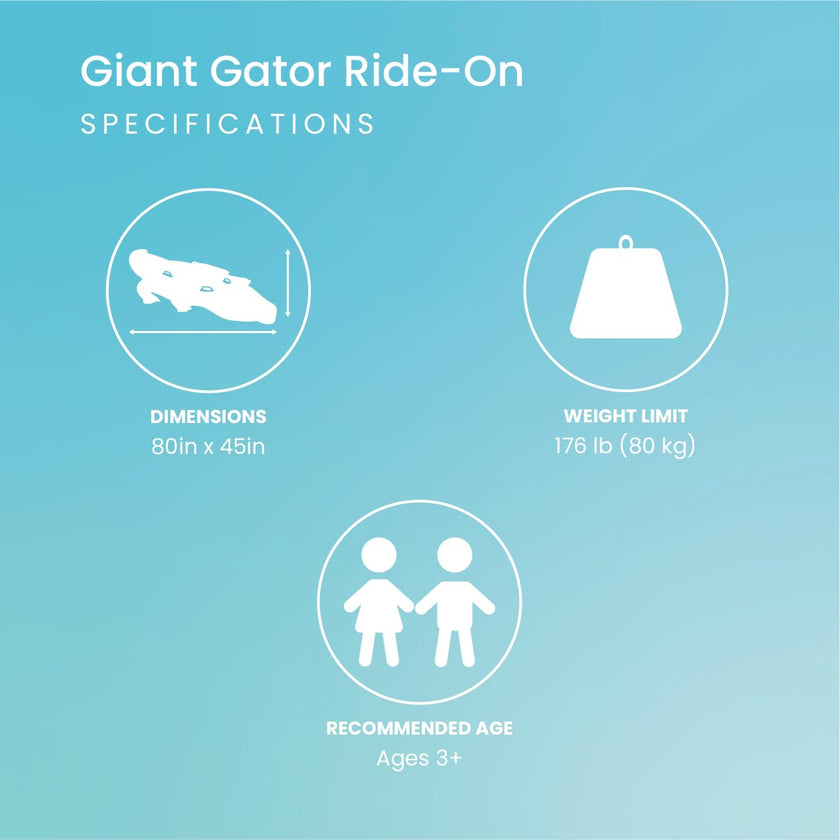 Giant Gator Ride-On
SPECIFICATIONS

DIMENSIONS
80in x 45in

WEIGHT LIMIT
176 lb (80 kg)

RECOMMENDED AGE
Ages 3+